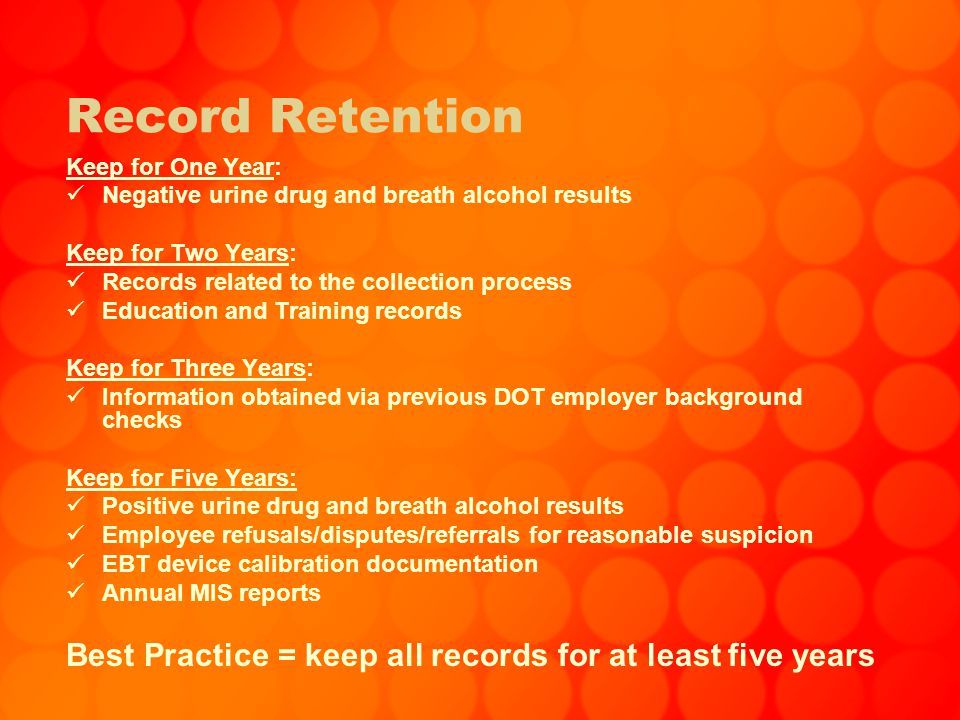 Record Retention

Keep for One Year:
✓ Negative urine drug and breath alcohol results

Keep for Two Years:
✓ Records related to the collection process
✓ Education and Training records

Keep for Three Years:
✓ Information obtained via previous DOT employer background checks

Keep for Five Years:
✓ Positive urine drug and breath alcohol results
✓ Employee refusals/disputes/referrals for reasonable suspicion
✓ EBT device calibration documentation
✓ Annual MIS reports

Best Practice = keep all records for at least five years